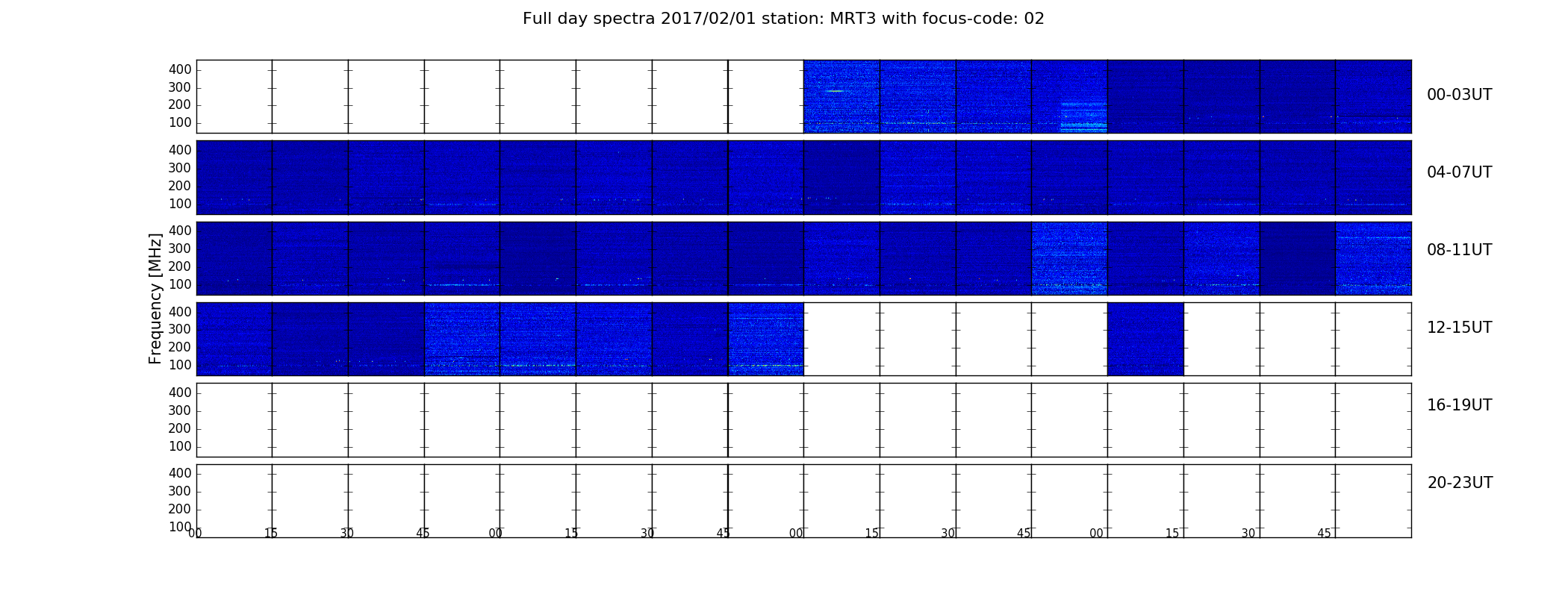 Full day spectra 2017/02/01 station: MRT3 with focus-code: 02

Frequency [MHz]

400
300
200
100

00-03UT

400
300
200
100

04-07UT

400
300
200
100

08-11UT

400
300
200
100

12-15UT

400
300
200
100

16-19UT

400
300
200
100

20-23UT

00 15 30 45 00 15 30 45 00 15 30 45 00 15 30 45